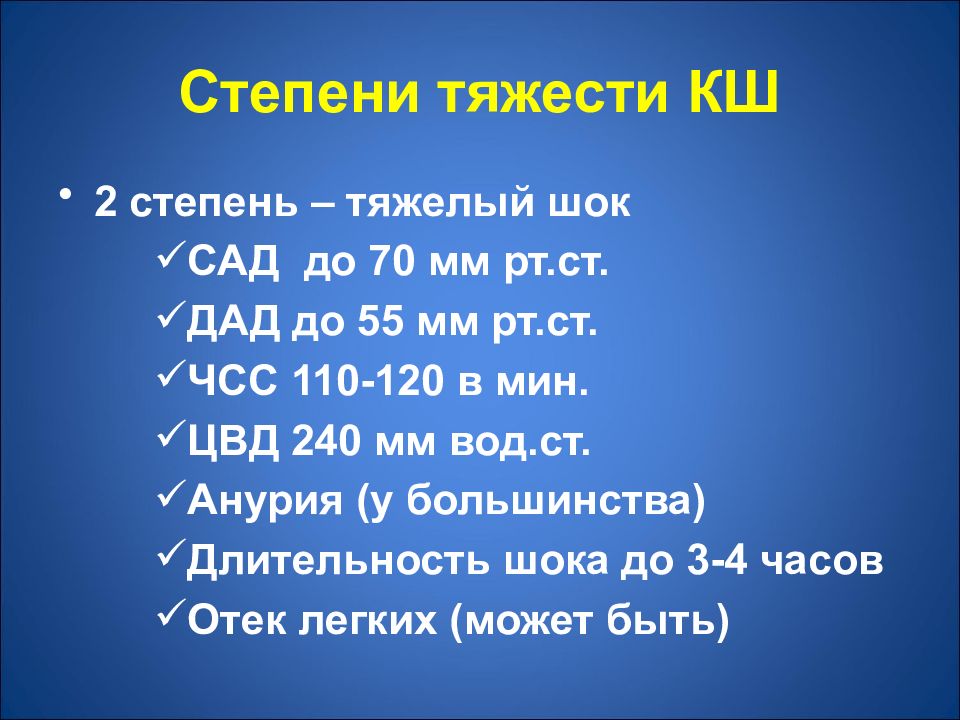 Степени тяжести КШ

• 2 степень – тяжелый шок

✓САД до 70 мм рт.ст.

✓ДАД до 55 мм рт.ст.

✓ЧСС 110-120 в мин.

✓ЦВД 240 мм вод.ст.

✓Анурия (у большинства)

✓Длительность шока до 3-4 часов

✓Отек легких (может быть)